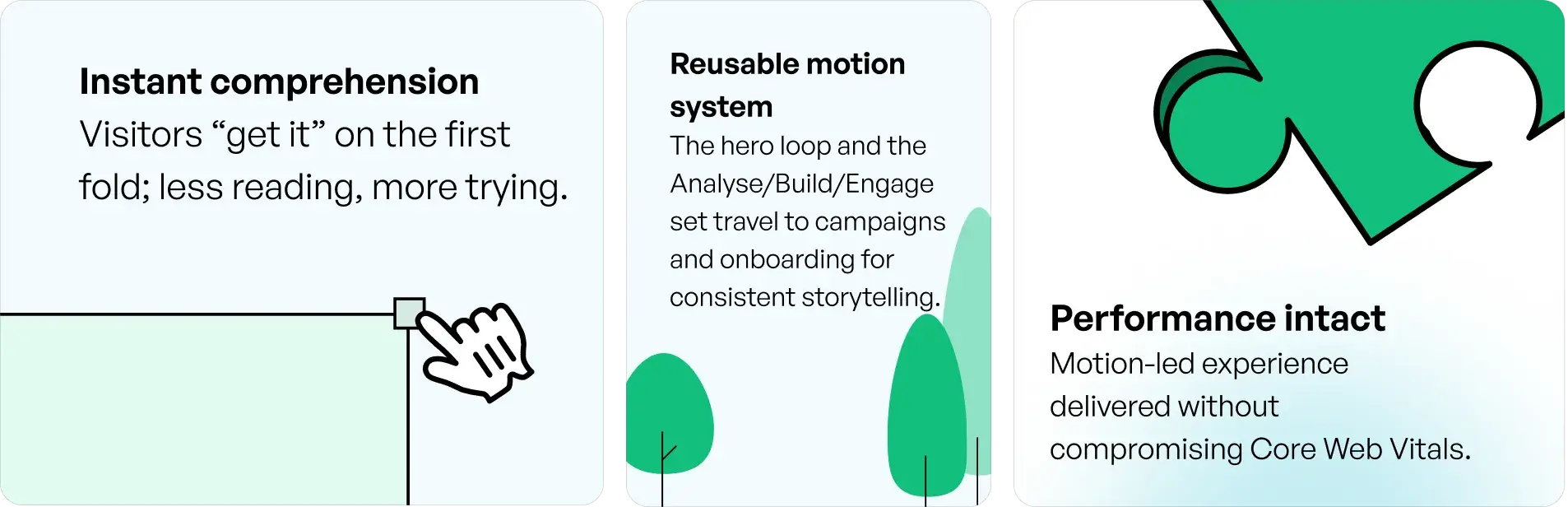 Instant comprehension
Visitors “get it” on the first fold; less reading, more trying.

Reusable motion system
The hero loop and the Analyse/Build/Engage set travel to campaigns and onboarding for consistent storytelling.

Performance intact
Motion-led experience delivered without compromising Core Web Vitals.